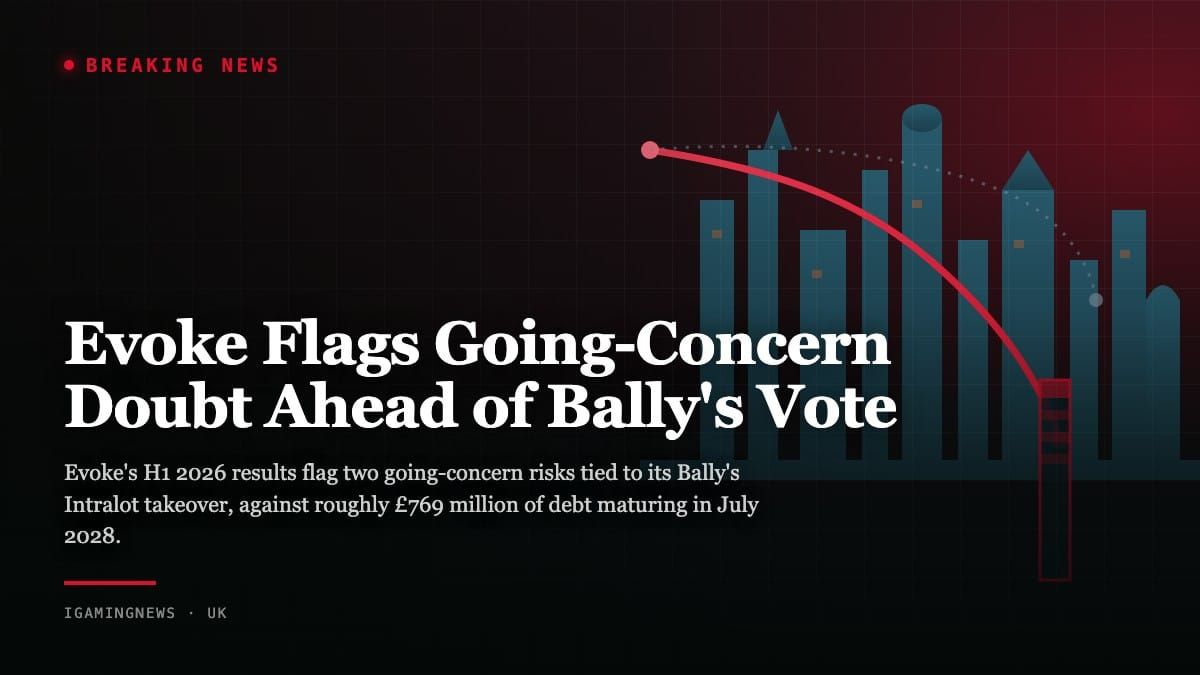 BREAKING NEWS

Evoke Flags Going-Concern Doubt Ahead of Bally's Vote

Evoke's H1 2026 results flag two going-concern risks tied to its Bally's Intralot takeover, against roughly £769 million of debt maturing in July 2028.

IGAMINGNEWS · UK